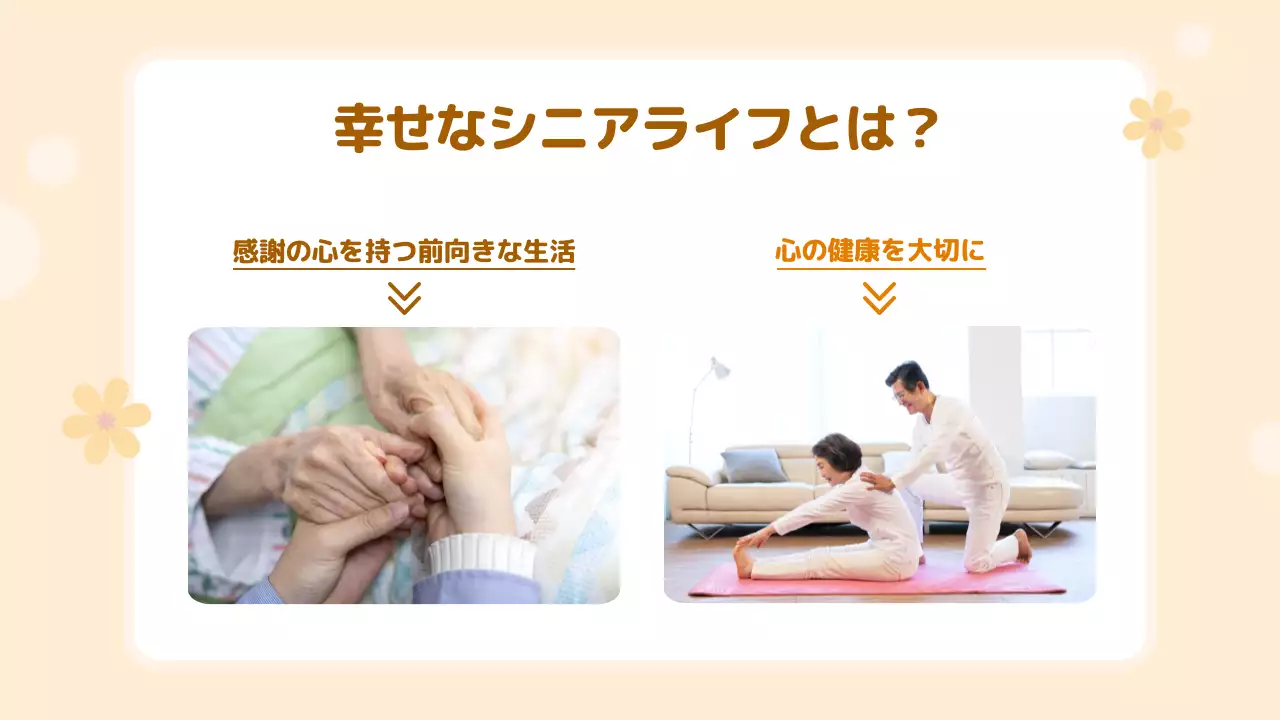 幸せなシニアライフとは？

感謝の心を持つ前向きな生活

心の健康を大切に